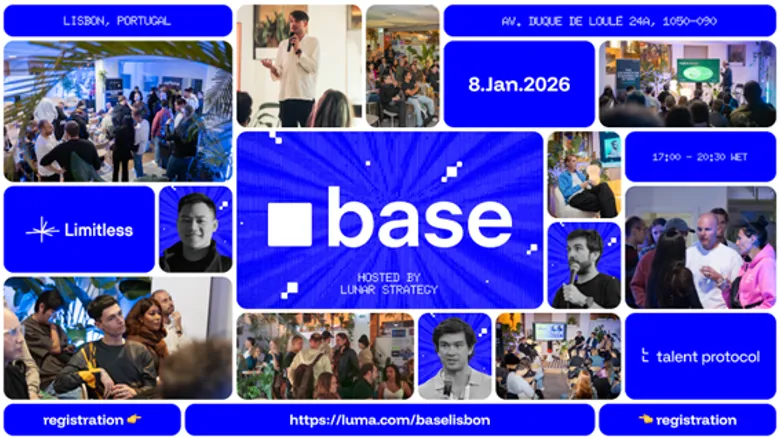 LISBON, PORTUGAL

AV. DUQUE DE LOULÉ 24A, 1050-090

8.Jan.2026

17:00 - 20:30 WET

Limitless

base

HOSTED BY LUNAR STRATEGY

talent protocol

registration 👉

https://luma.com/baselisbon

👈 registration